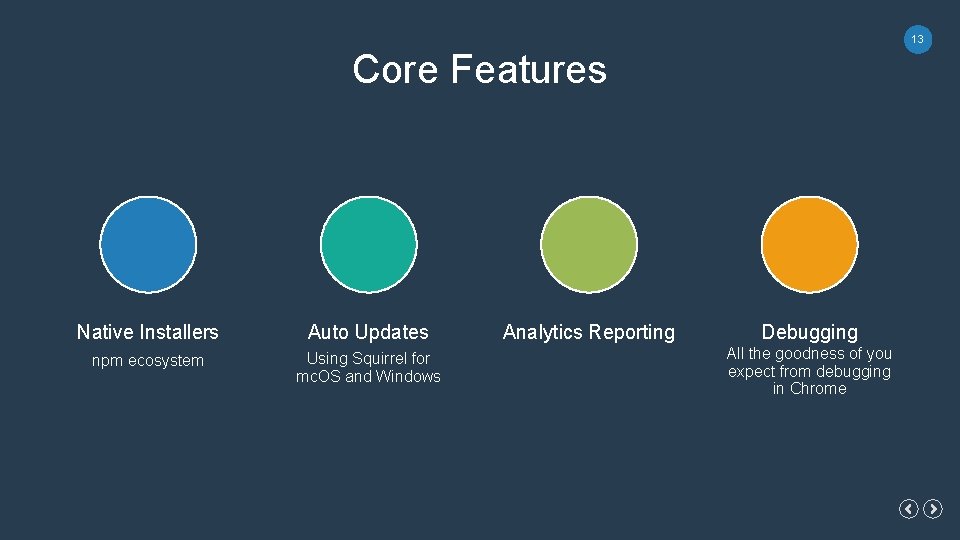 13

Core Features

Native Installers

npm ecosystem

Auto Updates

Using Squirrel for mcOS and Windows

Analytics Reporting

Debugging

All the goodness of you expect from debugging in Chrome